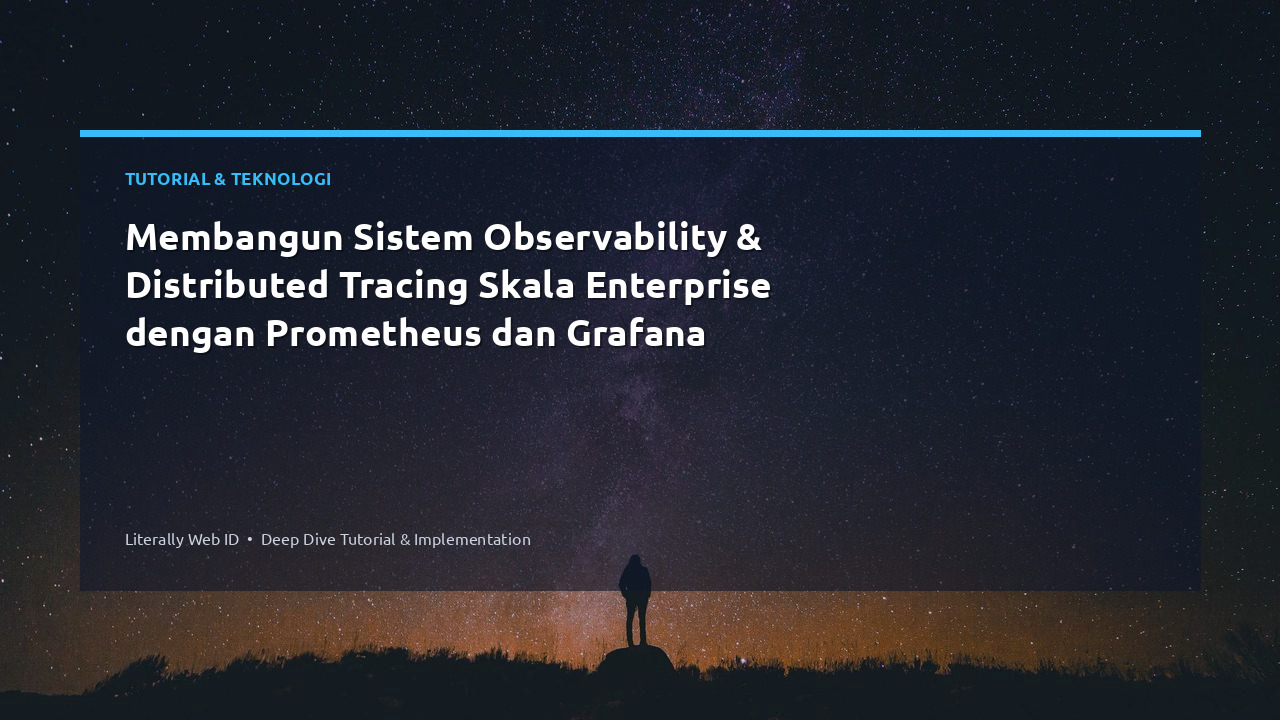 TUTORIAL & TEKNOLOGI

Membangun Sistem Observability & Distributed Tracing Skala Enterprise dengan Prometheus dan Grafana

Literally Web ID • Deep Dive Tutorial & Implementation